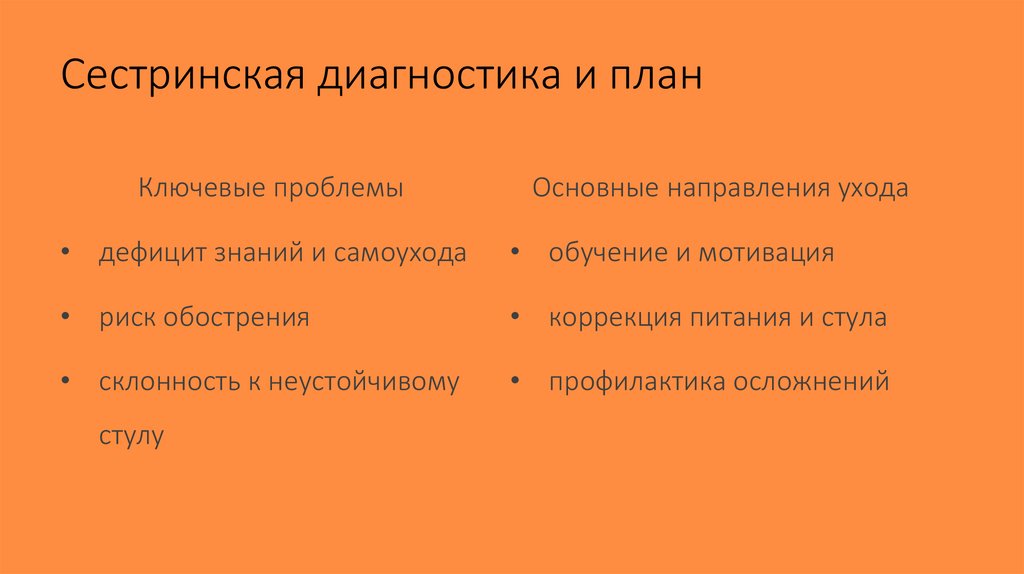 Сестринская диагностика и план

Ключевые проблемы

• дефицит знаний и самоухода

• риск обострения

• склонность к неустойчивому стулу

Основные направления ухода

• обучение и мотивация

• коррекция питания и стула

• профилактика осложнений